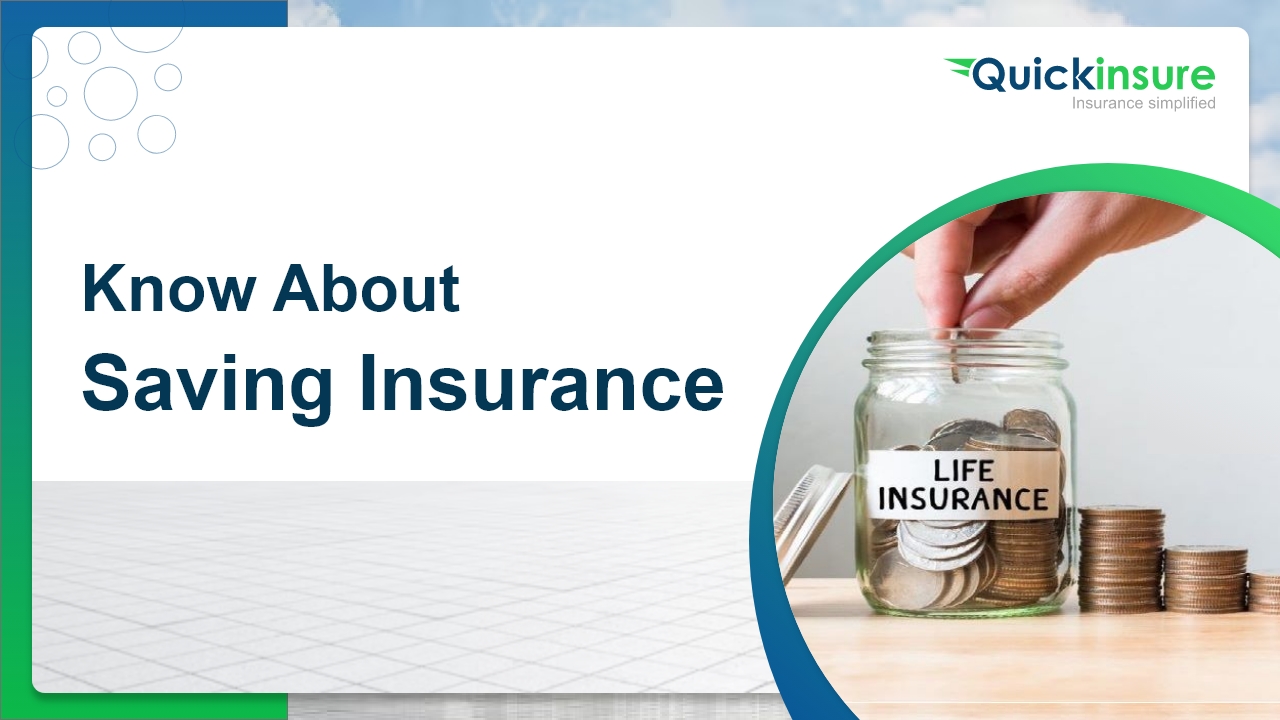 Quickinsure
Insurance simplified

Know About
Saving Insurance

LIFE
INSURANCE